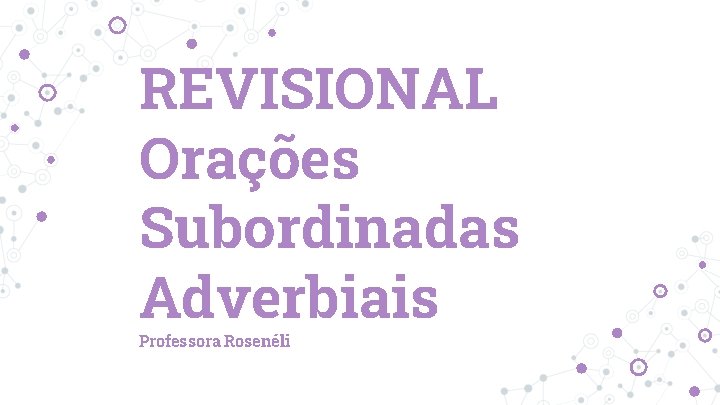 REVISIONAL
Orações
Subordinadas
Adverbiais

Professora Rosenéli